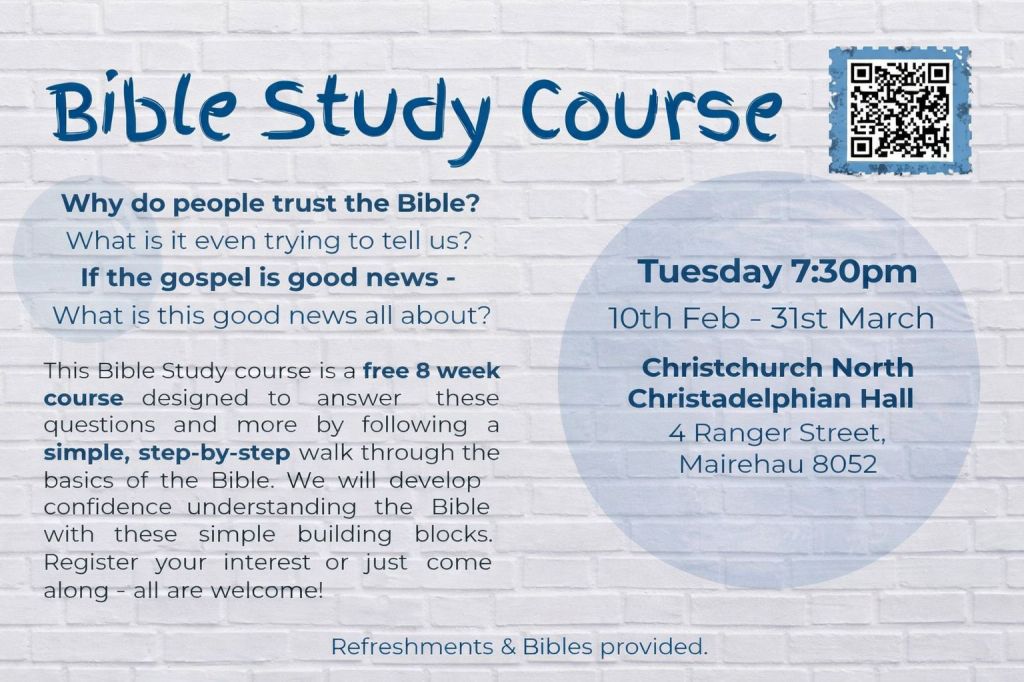 Bible Study Course

Why do people trust the Bible?
What is it even trying to tell us?
If the gospel is good news -
What is this good news all about?

This Bible Study course is a free 8 week course designed to answer these questions and more by following a simple, step-by-step walk through the basics of the Bible. We will develop confidence understanding the Bible with these simple building blocks. Register your interest or just come along - all are welcome!

Tuesday 7:30pm
10th Feb - 31st March

Christchurch North Christadelphian Hall
4 Ranger Street, Mairehau 8052

Refreshments & Bibles provided.